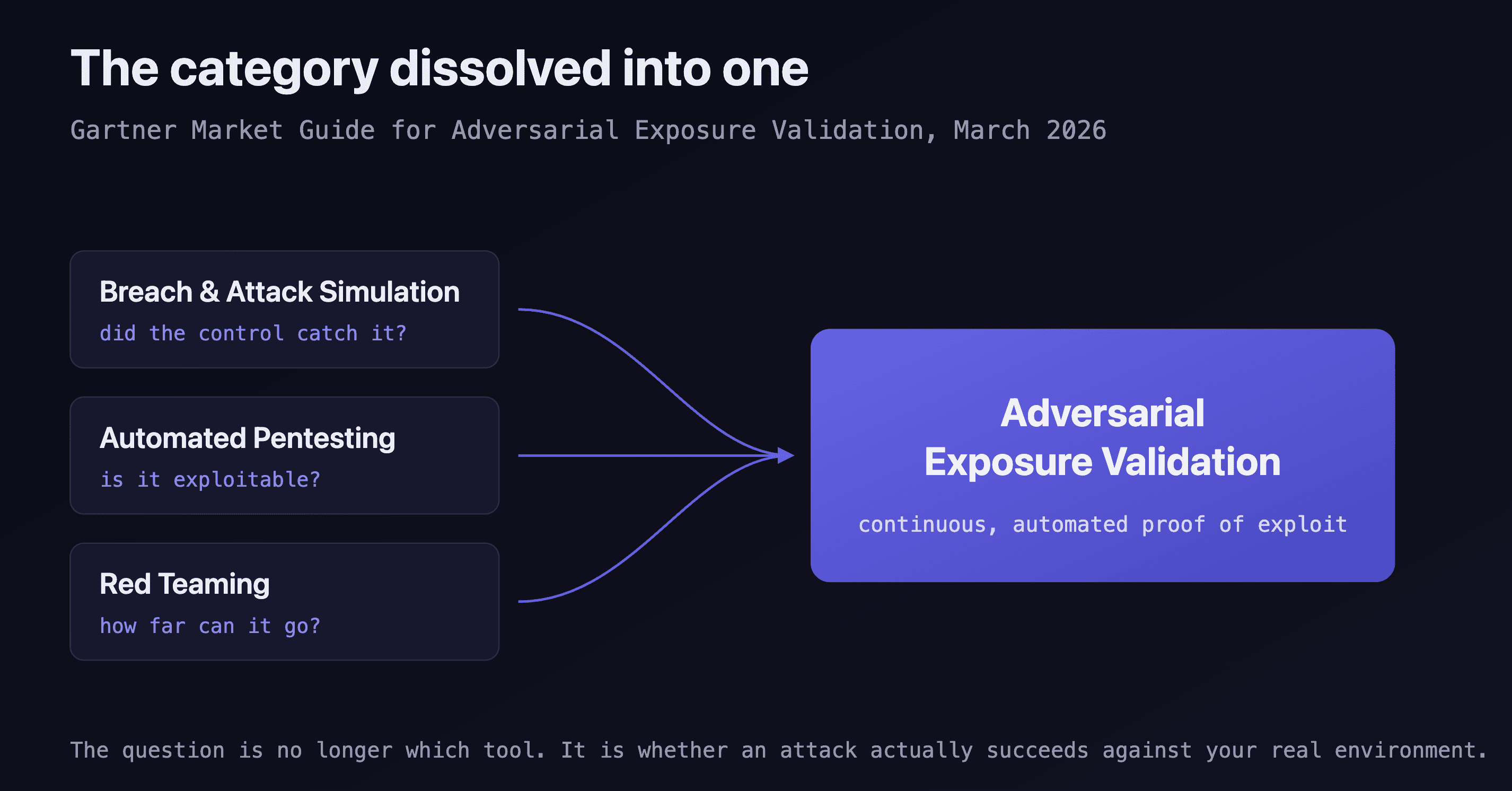 The category dissolved into one

Gartner Market Guide for Adversarial Exposure Validation, March 2026

Breach & Attack Simulation

did the control catch it?

Automated Pentesting

is it exploitable?

Red Teaming

how far can it go?

Adversarial Exposure Validation

continuous, automated proof of exploit

The question is no longer which tool. It is whether an attack actually succeeds against your real environment.